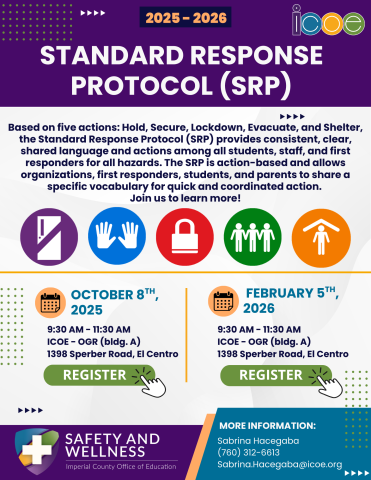 2025 - 2026

icoe

STANDARD RESPONSE PROTOCOL (SRP)

Based on five actions: Hold, Secure, Lockdown, Evacuate, and Shelter, the Standard Response Protocol (SRP) provides consistent, clear, shared language and actions among all students, staff, and first responders for all hazards. The SRP is action-based and allows organizations, first responders, students, and parents to share a specific vocabulary for quick and coordinated action. Join us to learn more!

OCTOBER 8$^{TH}$, 2025

9:30 AM - 11:30 AM
ICOE - OGR (bldg. A)
1398 Sperber Road, El Centro

REGISTER

FEBRUARY 5$^{TH}$, 2026

9:30 AM - 11:30 AM
ICOE - OGR (bldg. A)
1398 Sperber Road, El Centro

REGISTER

SAFETY AND WELLNESS
Imperial County Office of Education

MORE INFORMATION:
Sabrina Hacegaba
(760) 312-6613
Sabrina.Hacegaba@icoe.org